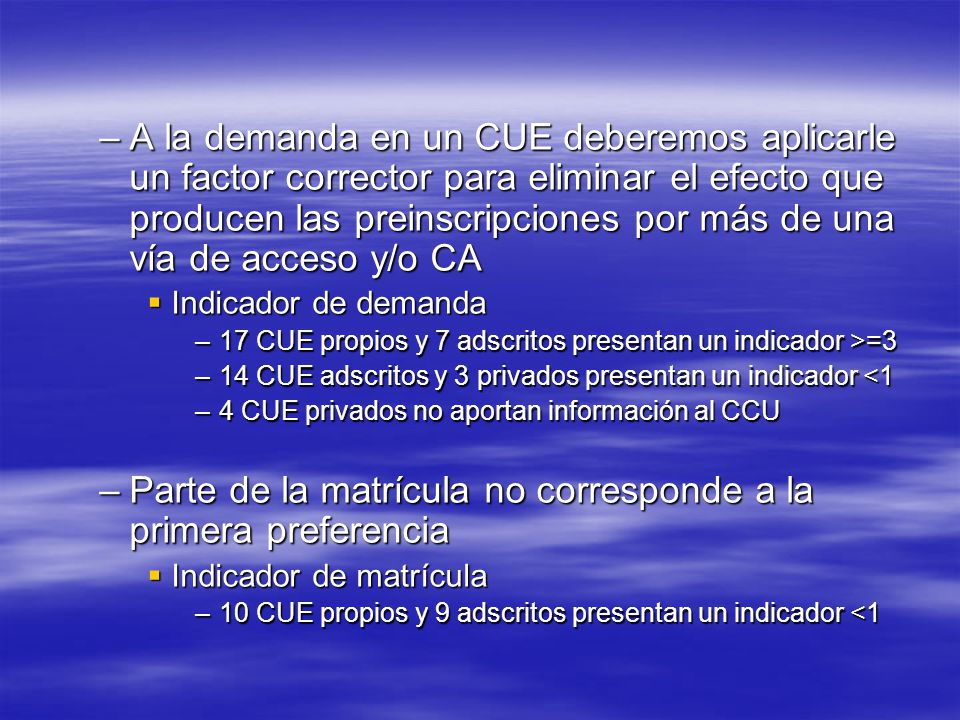 – A la demanda en un CUE deberemos aplicarle un factor corrector para eliminar el efecto que producen las preinscripciones por más de una vía de acceso y/o CA

▪ Indicador de demanda

– 17 CUE propios y 7 adscritos presentan un indicador >=3

– 14 CUE adscritos y 3 privados presentan un indicador <1

– 4 CUE privados no aportan información al CCU

– Parte de la matrícula no corresponde a la primera preferencia

▪ Indicador de matrícula

– 10 CUE propios y 9 adscritos presentan un indicador <1